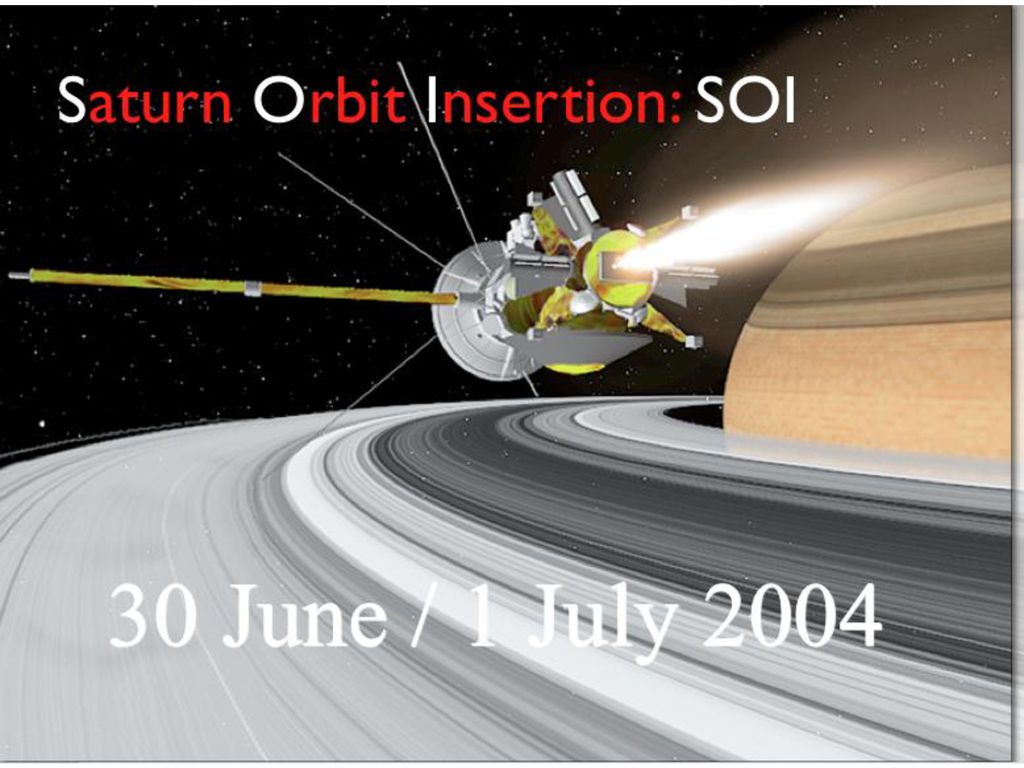 Saturn Orbit Insertion: SOI

30 June / 1 July 2004